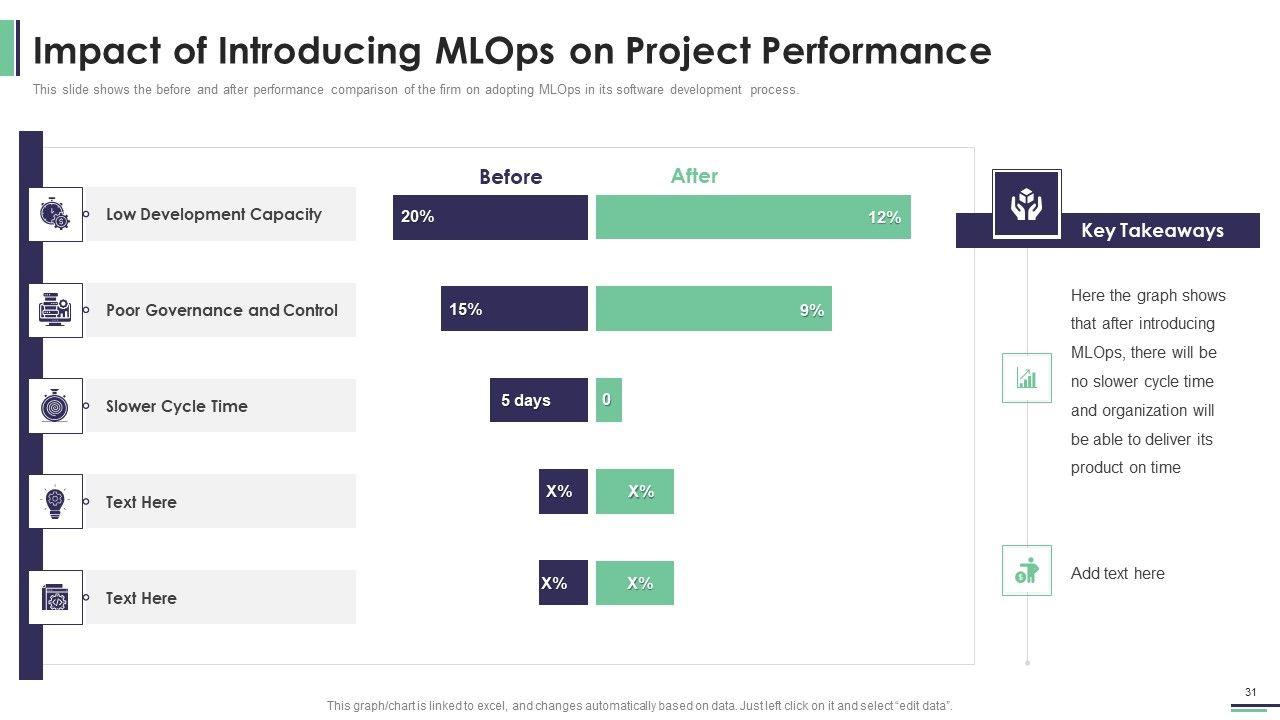 Impact of Introducing MLOps on Project Performance

This slide shows the before and after performance comparison of the firm on adopting MLOps in its software development process.

Before

After

Low Development Capacity

20%

12%

Poor Governance and Control

15%

9%

Slower Cycle Time

5 days

0

Text Here

X%

X%

Text Here

X%

X%

Key Takeaways

Here the graph shows that after introducing MLOps, there will be no slower cycle time and organization will be able to deliver its product on time

Add text here

This graph/chart is linked to excel, and changes automatically based on data. Just left click on it and select "edit data".

31